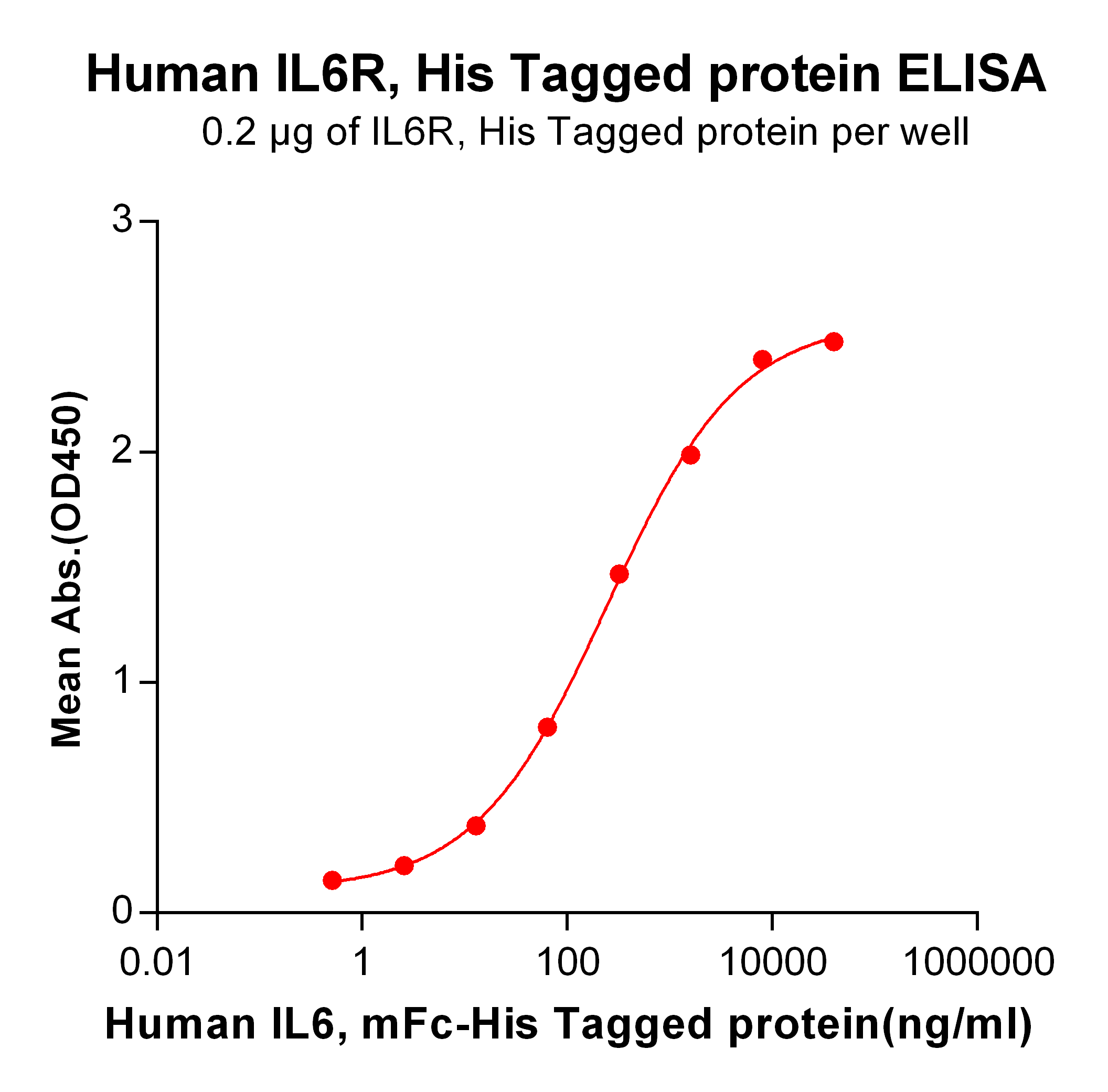 Human IL6R, His Tagged protein ELISA

0.2 μg of IL6R, His Tagged protein per well

Mean Abs.(OD450)

3

2

1

0

0.01

1

100

10000

1000000

Human IL6, mFc-His Tagged protein(ng/ml)